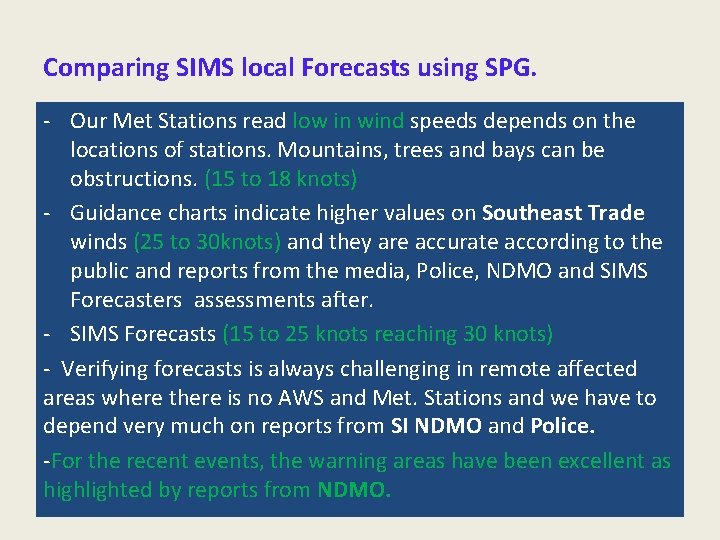 Comparing SIMS local Forecasts using SPG.

- Our Met Stations read low in wind speeds depends on the locations of stations. Mountains, trees and bays can be obstructions. (15 to 18 knots)

- Guidance charts indicate higher values on Southeast Trade winds (25 to 30knots) and they are accurate according to the public and reports from the media, Police, NDMO and SIMS Forecasters assessments after.

- SIMS Forecasts (15 to 25 knots reaching 30 knots)

- Verifying forecasts is always challenging in remote affected areas where there is no AWS and Met. Stations and we have to depend very much on reports from SI NDMO and Police.

-For the recent events, the warning areas have been excellent as highlighted by reports from NDMO.